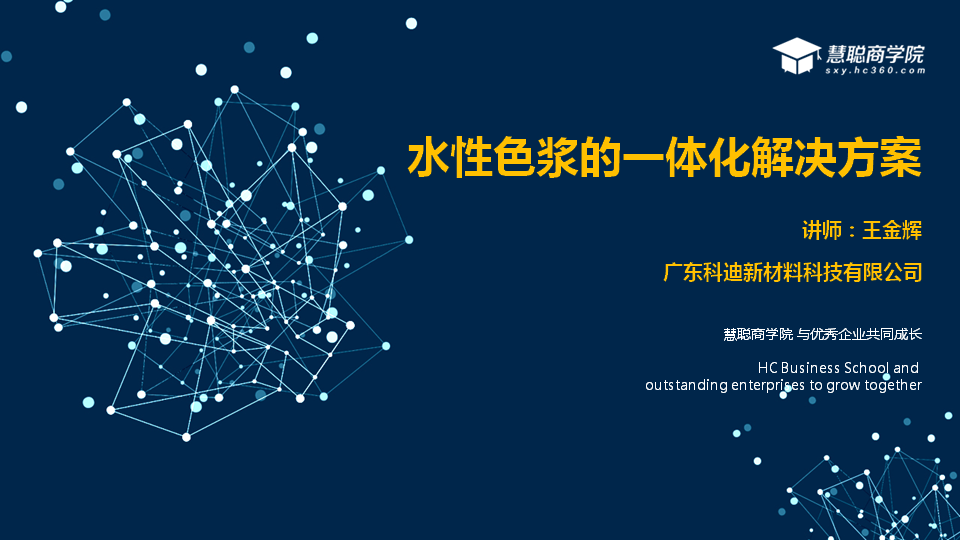 慧聪商学院
sxy.hc360.com

水性色浆的一体化解决方案

讲师：王金辉

广东科迪新材料科技有限公司

慧聪商学院 与优秀企业共同成长

HC Business School and outstanding enterprises to grow together